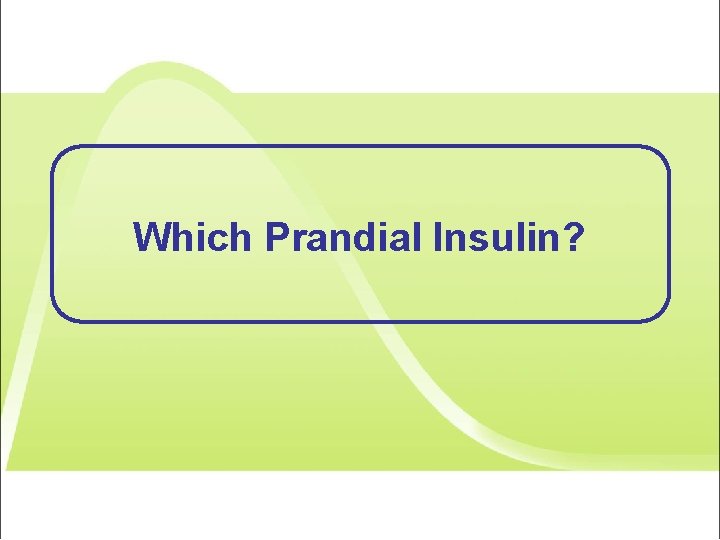 Which Prandial Insulin?